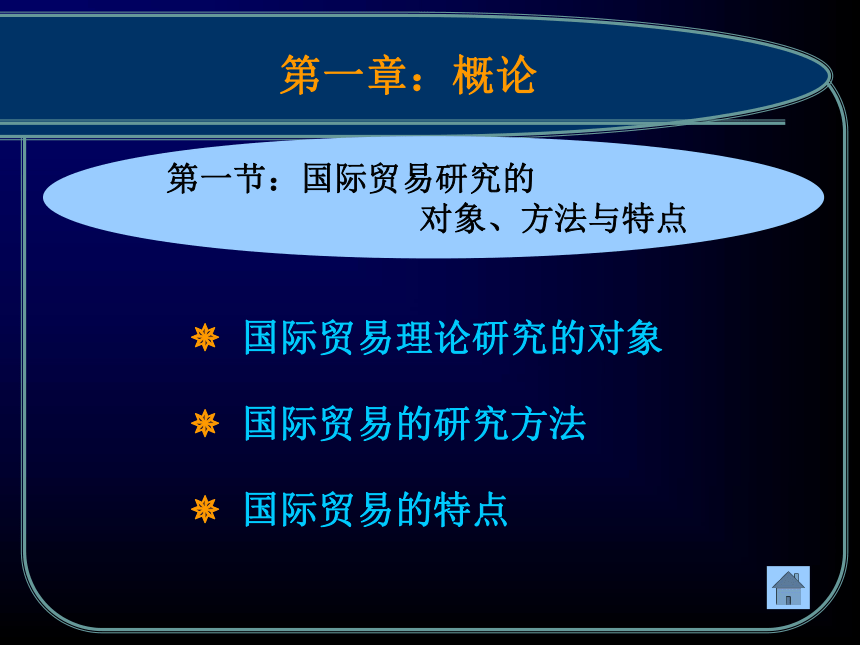 第一章：概论

第一节：国际贸易研究的对象、方法与特点

国际贸易理论研究的对象

国际贸易的研究方法

国际贸易的特点